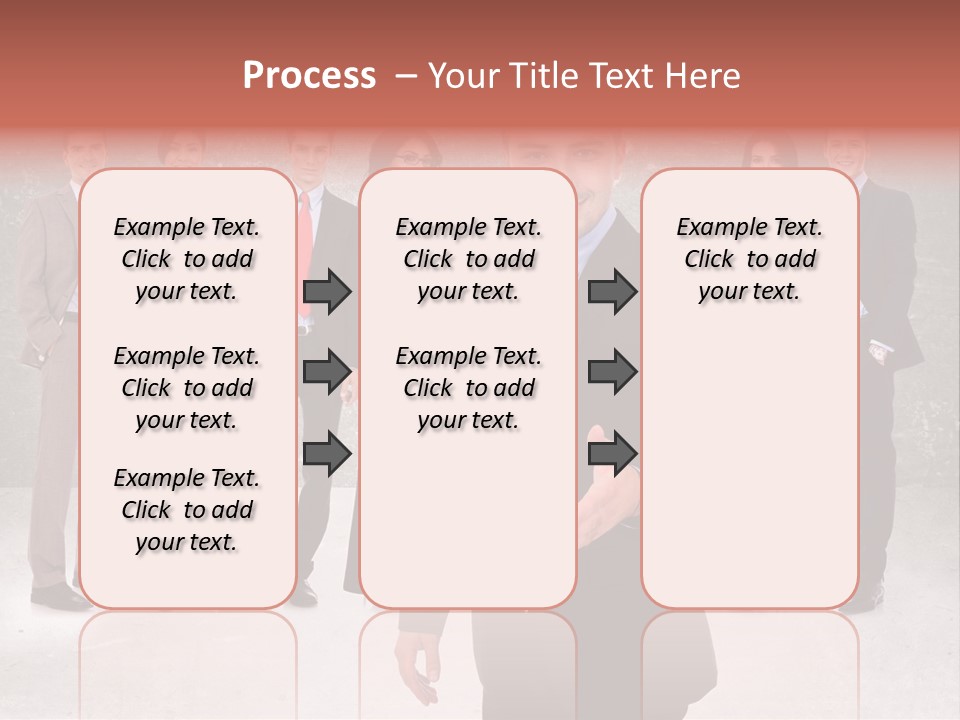 Process – Your Title Text Here

Example Text. Click to add your text.

Example Text. Click to add your text.

Example Text. Click to add your text.

Example Text. Click to add your text.

Example Text. Click to add your text.

Example Text. Click to add your text.